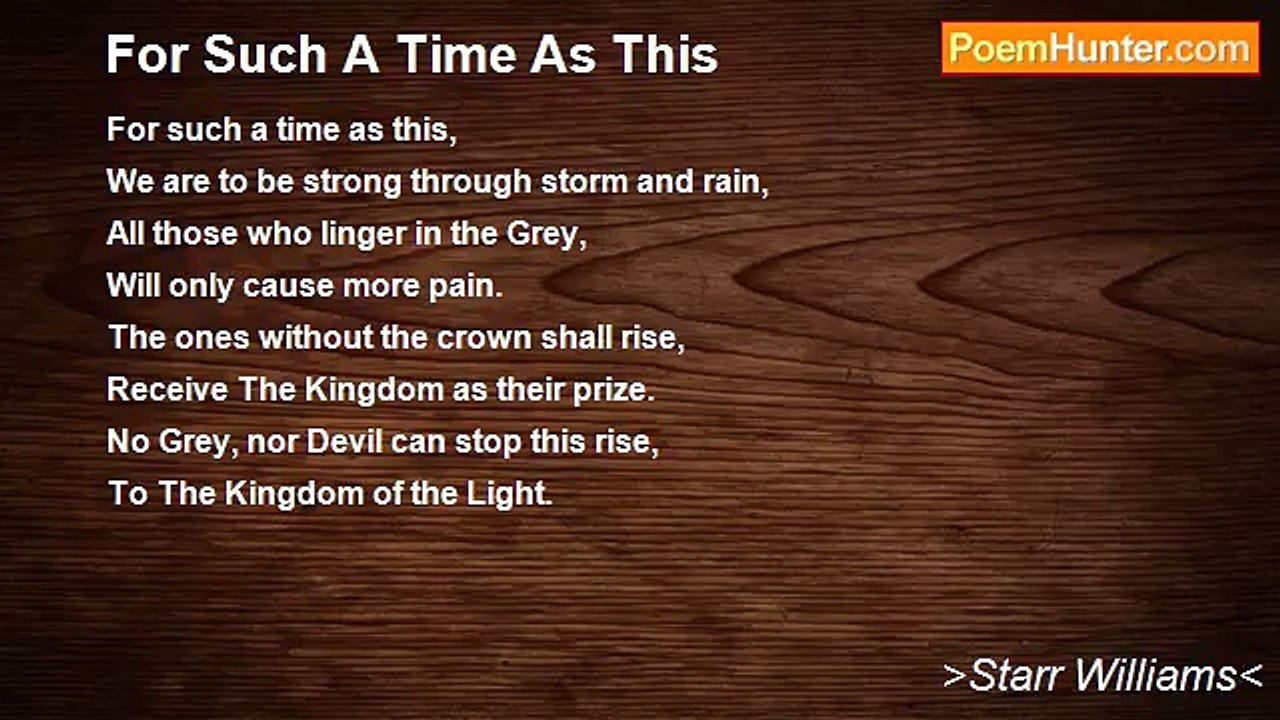 For Such A Time As This

PoemHunter.com

For such a time as this,
We are to be strong through storm and rain,
All those who linger in the Grey,
Will only cause more pain.
The ones without the crown shall rise,
Receive The Kingdom as their prize.
No Grey, nor Devil can stop this rise,
To The Kingdom of the Light.

>Starr Williams<